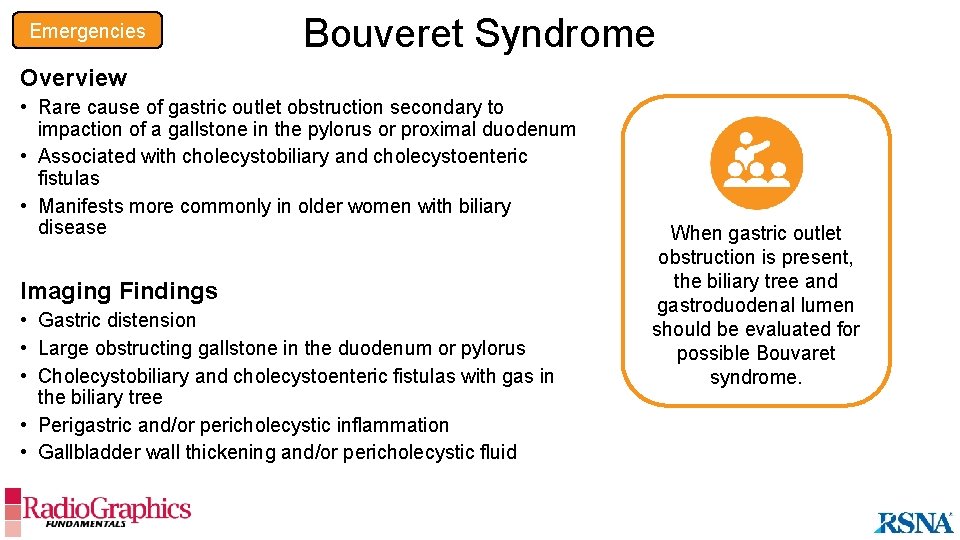 Emergencies

Bouveret Syndrome

Overview

• Rare cause of gastric outlet obstruction secondary to impaction of a gallstone in the pylorus or proximal duodenum
• Associated with cholecystobiliary and cholecystoenteric fistulas
• Manifests more commonly in older women with biliary disease

Imaging Findings

• Gastric distension
• Large obstructing gallstone in the duodenum or pylorus
• Cholecystobiliary and cholecystoenteric fistulas with gas in the biliary tree
• Perigastric and/or pericholecystic inflammation
• Gallbladder wall thickening and/or pericholecystic fluid

When gastric outlet obstruction is present, the biliary tree and gastroduodenal lumen should be evaluated for possible Bouvaret syndrome.

RadioGraphics FUNDAMENTALS

RSNA